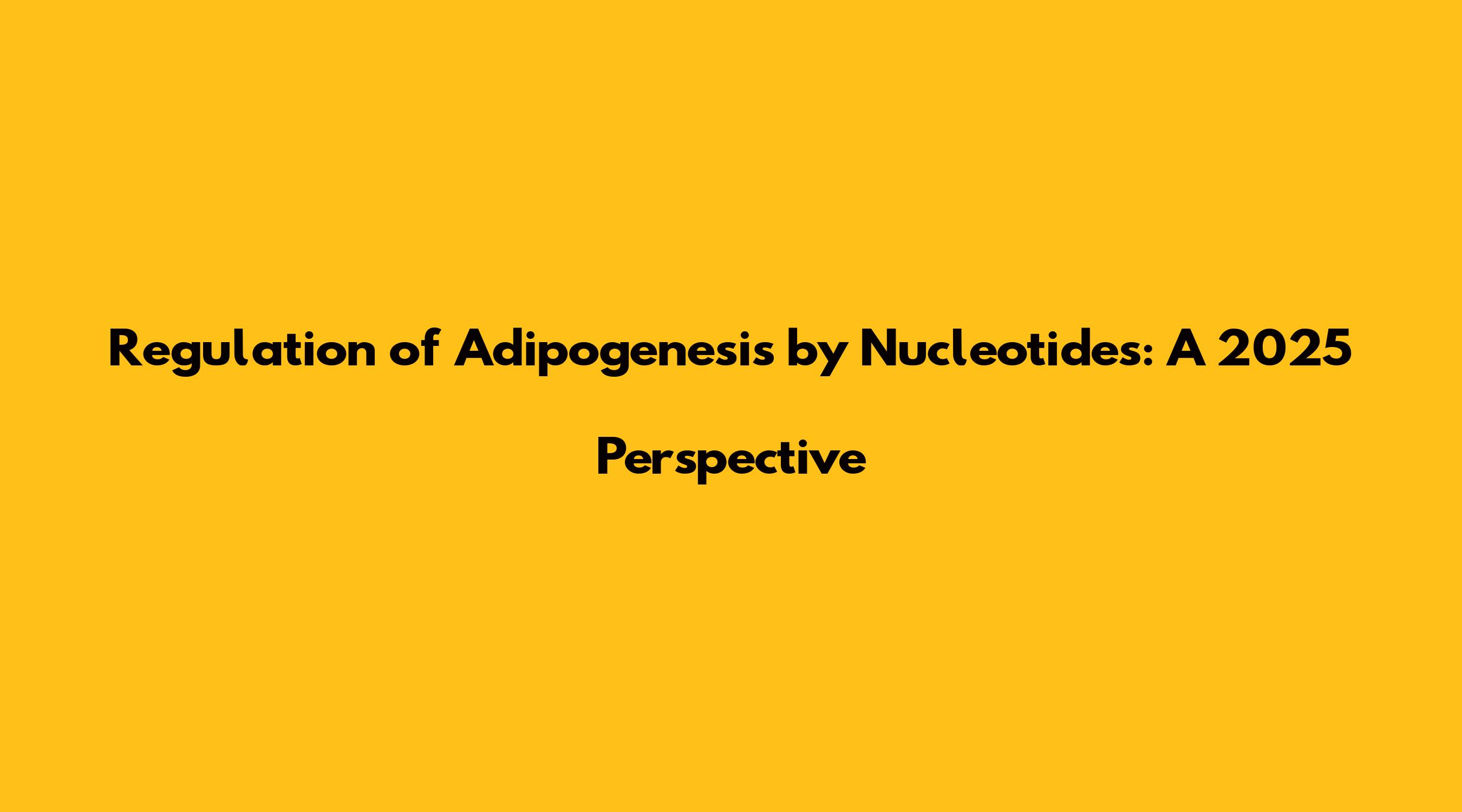 Regulation of Adipogenesis by Nucleotides: A 2025 Perspective